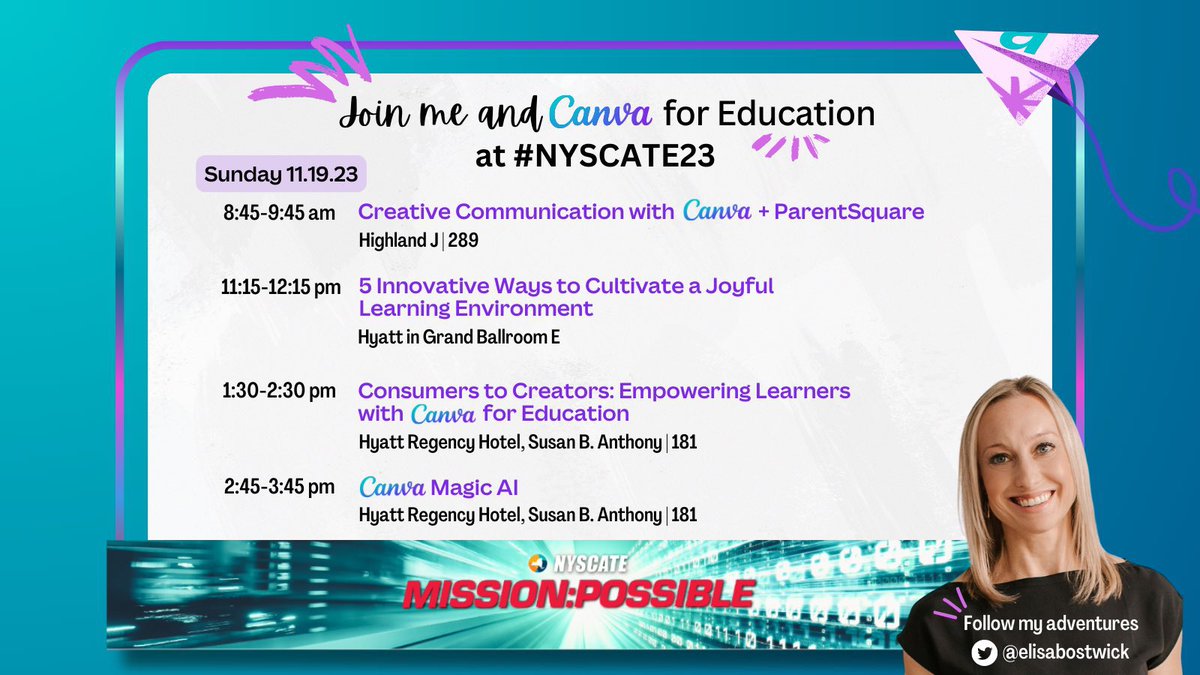 Join me and Canva for Education at #NYSCATE23

Sunday 11.19.23

8:45-9:45 am Creative Communication with Canva + ParentSquare
Highland J | 289

11:15-12:15 pm 5 Innovative Ways to Cultivate a Joyful Learning Environment
Hyatt in Grand Ballroom E

1:30-2:30 pm Consumers to Creators: Empowering Learners with Canva for Education
Hyatt Regency Hotel, Susan B. Anthony | 181

2:45-3:45 pm Canva Magic AI
Hyatt Regency Hotel, Susan B. Anthony | 181

NYSCATE
MISSION:POSSIBLE

Follow my adventures
@elisabostwick